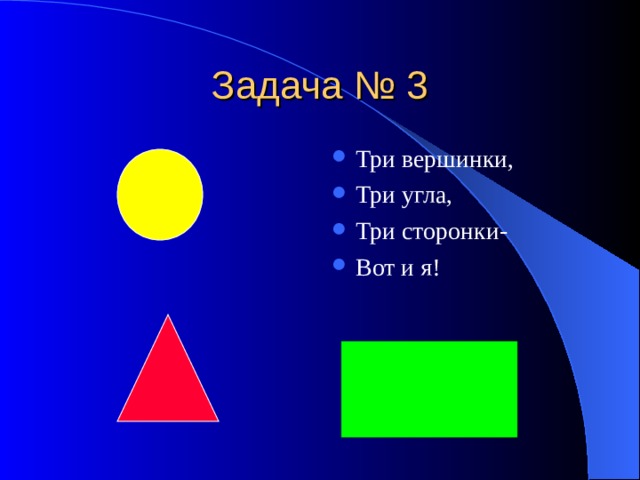 Задача № 3

- Три вершинки,
- Три угла,
- Три сторонки-
- Вот и я!